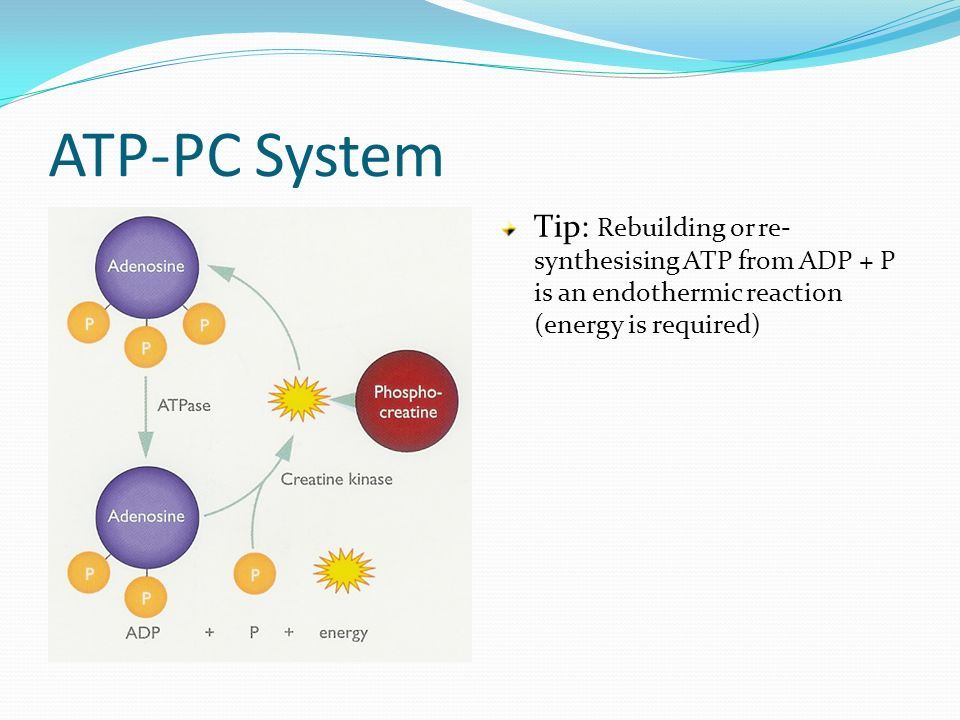 ATP-PC System

Adenosine

P P P

ATPase

Phospho-creatine

Creatine kinase

Adenosine

P P P

ADP + P + energy

Tip: Rebuilding or re-synthesising ATP from ADP + P is an endothermic reaction (energy is required)